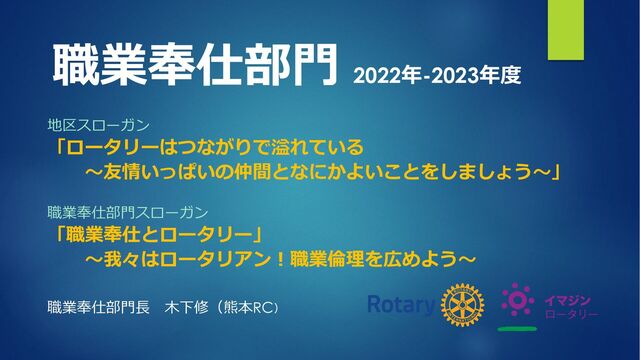 職業奉仕部門 2022年-2023年度

地区スローガン
「ロータリーはつながりで溢れている
～友情いっぱいの仲間となにかよいことをしましょう～」

職業奉仕部門スローガン
「職業奉仕とロータリー」
～我々はロータリアン！職業倫理を広めよう～

職業奉仕部門長　木下修（熊本RC）

Rotary

イマジン
ロータリー